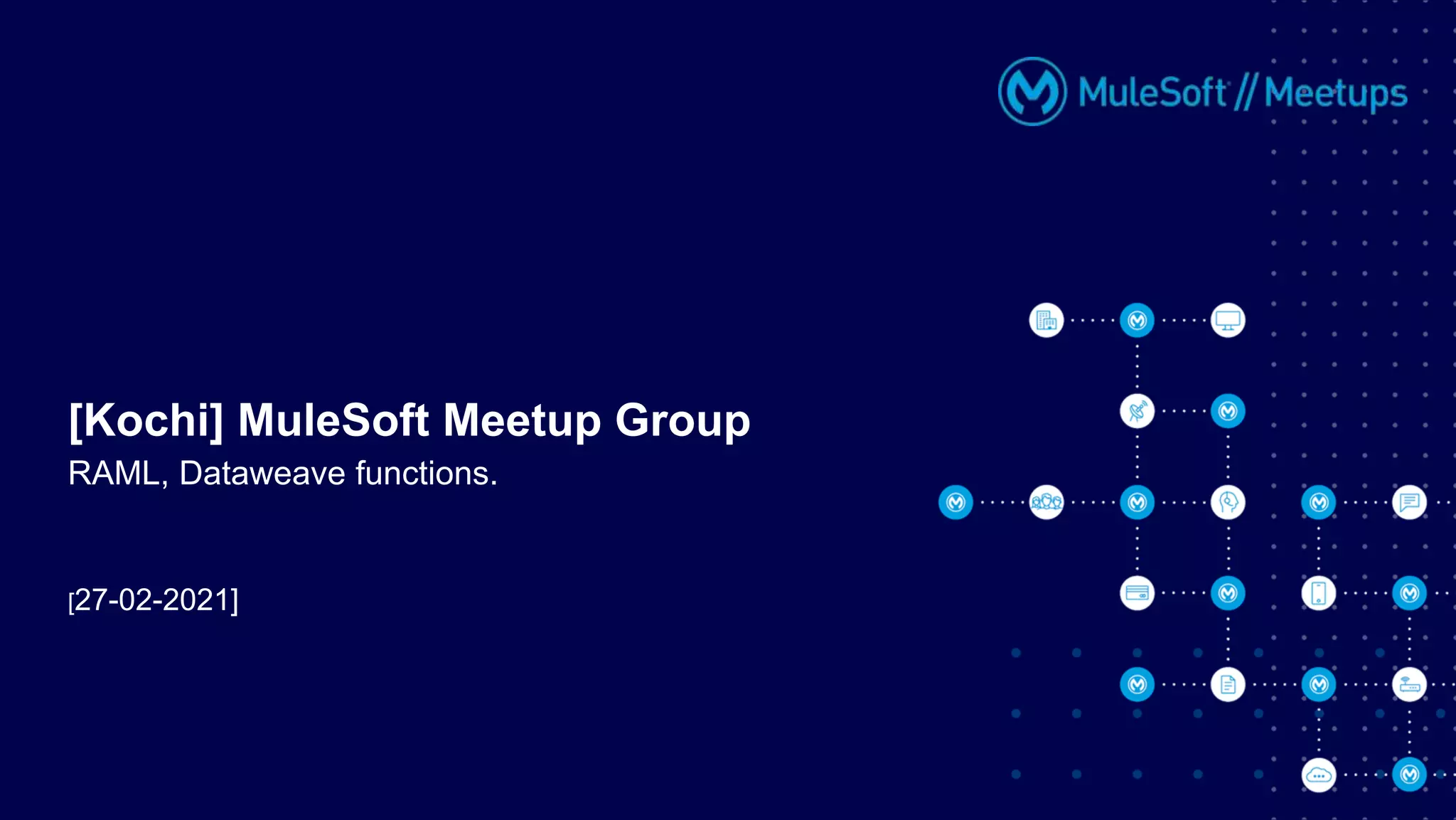 MuleSoft // Meetups

[Kochi] MuleSoft Meetup Group

RAML, Dataweave functions.

[27-02-2021]